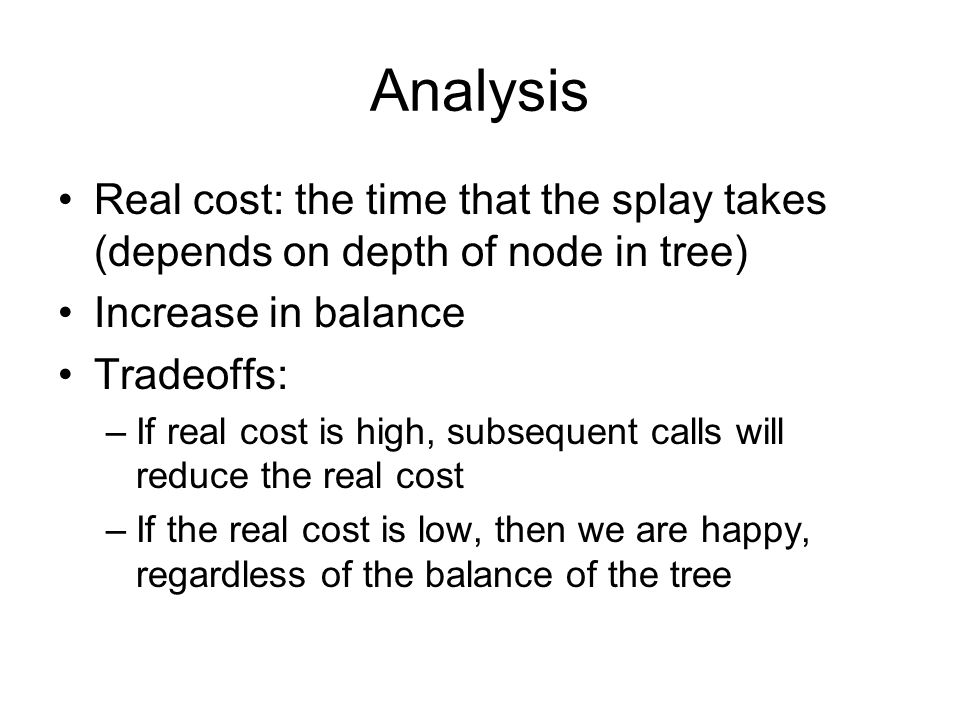 Analysis

• Real cost: the time that the splay takes (depends on depth of node in tree)
• Increase in balance
• Tradeoffs:
– If real cost is high, subsequent calls will reduce the real cost
– If the real cost is low, then we are happy, regardless of the balance of the tree